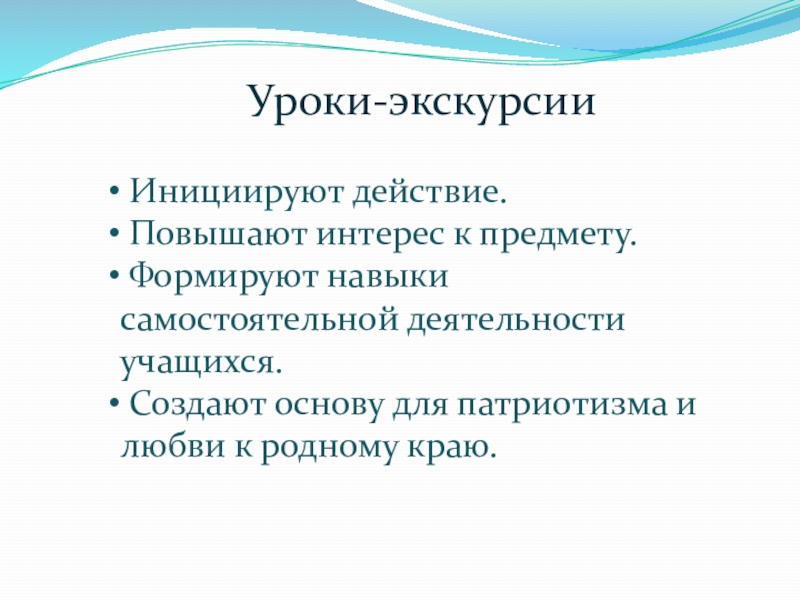 Уроки-экскурсии

• Инициируют действие.
• Повышают интерес к предмету.
• Формируют навыки самостоятельной деятельности учащихся.
• Создают основу для патриотизма и любви к родному краю.